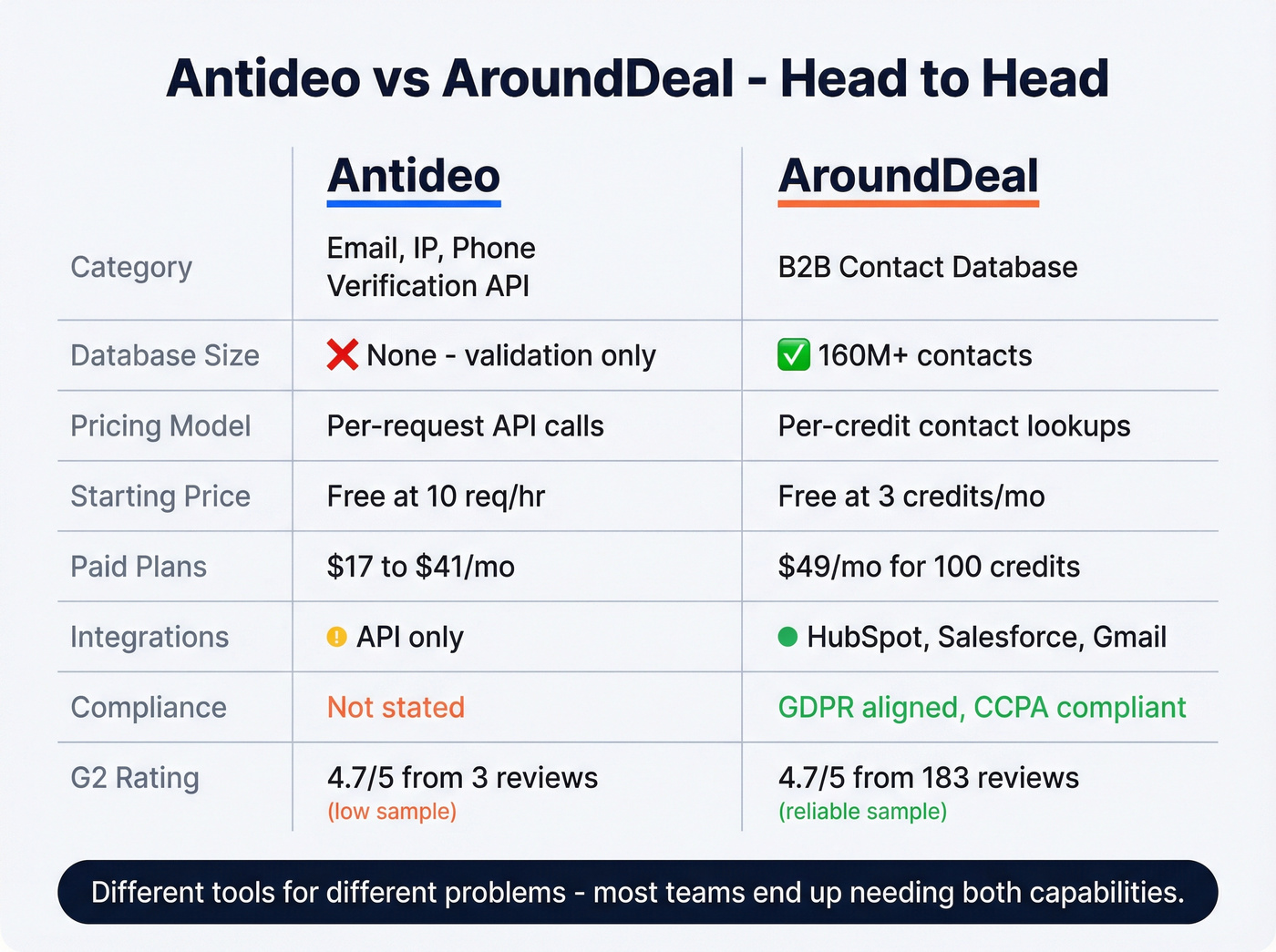 Antideo vs AroundDeal - Head to Head

| | Antideo | AroundDeal |
|---|---|---|
| Category | Email, IP, Phone Verification API | B2B Contact Database |
| Database Size | ❌ None - validation only | ✅ 160M+ contacts |
| Pricing Model | Per-request API calls | Per-credit contact lookups |
| Starting Price | Free at 10 req/hr | Free at 3 credits/mo |
| Paid Plans | \$17 to \$41/mo | \$49/mo for 100 credits |
| Integrations | API only | HubSpot, Salesforce, Gmail |
| Compliance | Not stated | GDPR aligned, CCPA compliant |
| G2 Rating | 4.7/5 from 3 reviews (low sample) | 4.7/5 from 183 reviews (reliable sample) |

Different tools for different problems - most teams end up needing both capabilities.